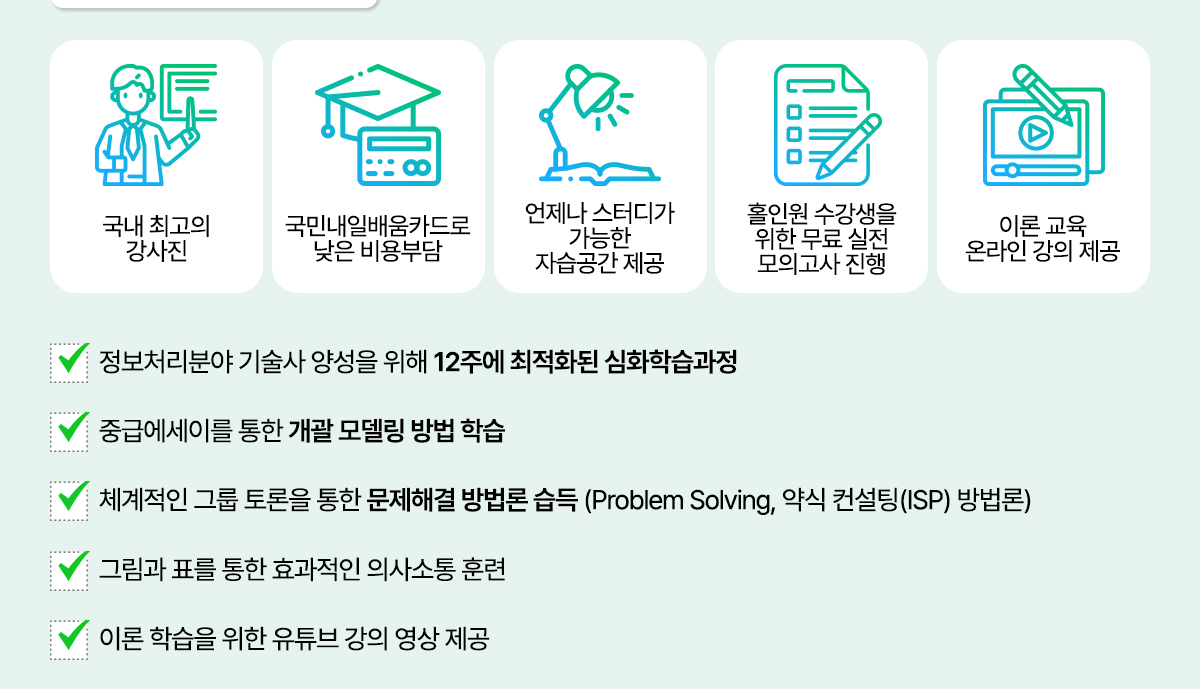 국내 최고의
강사진

국민내일배움카드로
낮은 비용부담

언제나 스터디가
가능한
자습공간 제공

홀인원 수강생을
위한 무료 실전
모의고사 진행

이론 교육
온라인 강의 제공

정보처리분야 기술사 양성을 위해 12주에 최적화된 심화학습과정

중급에세이를 통한 개괄 모델링 방법 학습

체계적인 그룹 토론을 통한 문제해결 방법론 습득 (Problem Solving, 약식 컨설팅(ISP) 방법론)

그림과 표를 통한 효과적인 의사소통 훈련

이론 학습을 위한 유튜브 강의 영상 제공